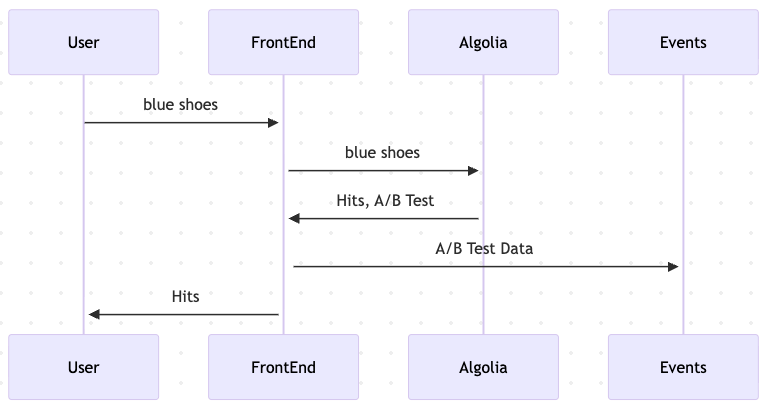 User

FrontEnd

Algolia

Events

blue shoes

blue shoes

Hits, A/B Test

A/B Test Data

Hits

User

FrontEnd

Algolia

Events